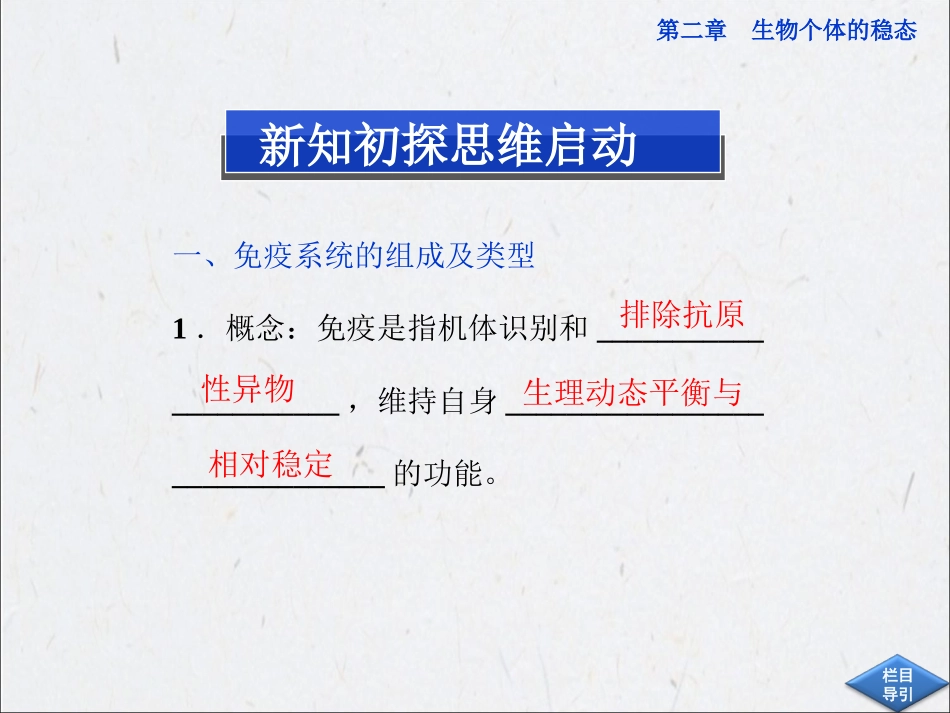 第二章　生物个体的稳态

新知初探思维启动

一、免疫系统的组成及类型

1．概念：免疫是指机体识别和 排除抗原性异物，维持自身 生理动态平衡与相对稳定 的功能。

栏目导引